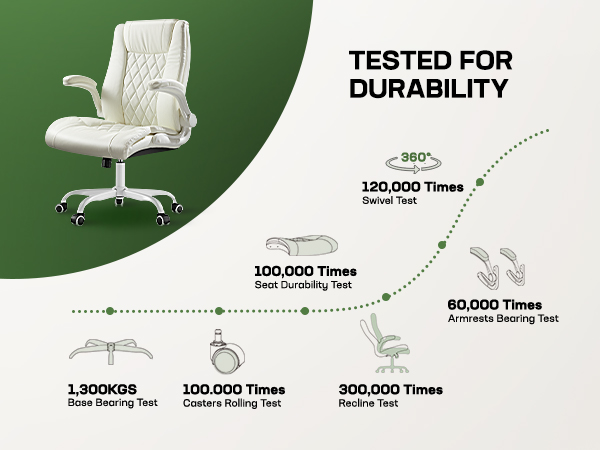 TESTED FOR DURABILITY

360°

120,000 Times
Swivel Test

100,000 Times
Seat Durability Test

60,000 Times
Armrests Bearing Test

1,300KGS
Base Bearing Test

100.000 Times
Casters Rolling Test

300,000 Times
Recline Test